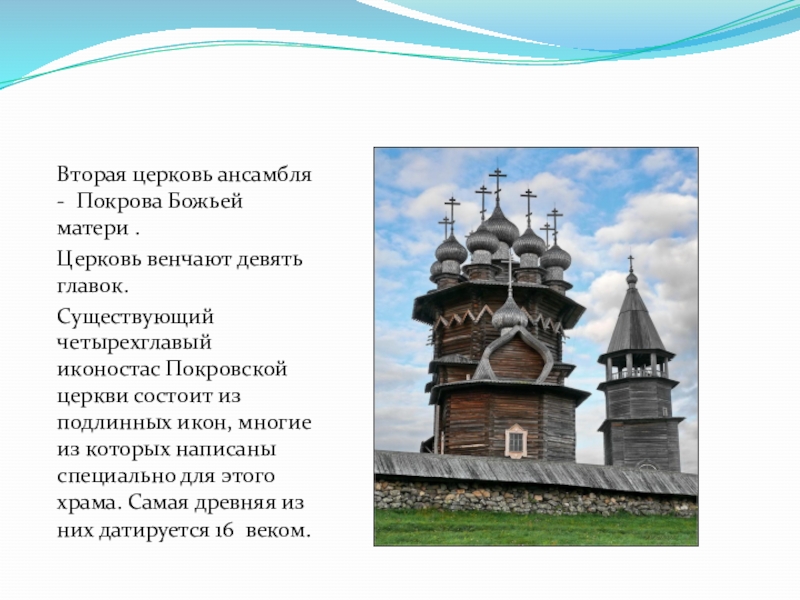 Вторая церковь ансамбля - Покрова Божьей матери .

Церковь венчают девять главок.

Существующий четырехглавый иконостас Покровской церкви состоит из подлинных икон, многие из которых написаны специально для этого храма. Самая древняя из них датируется 16 веком.